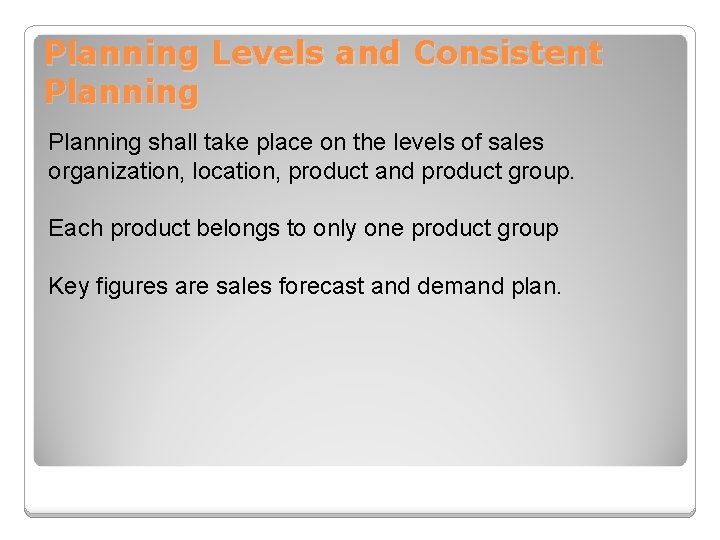 Planning Levels and Consistent Planning

Planning shall take place on the levels of sales organization, location, product and product group.

Each product belongs to only one product group

Key figures are sales forecast and demand plan.